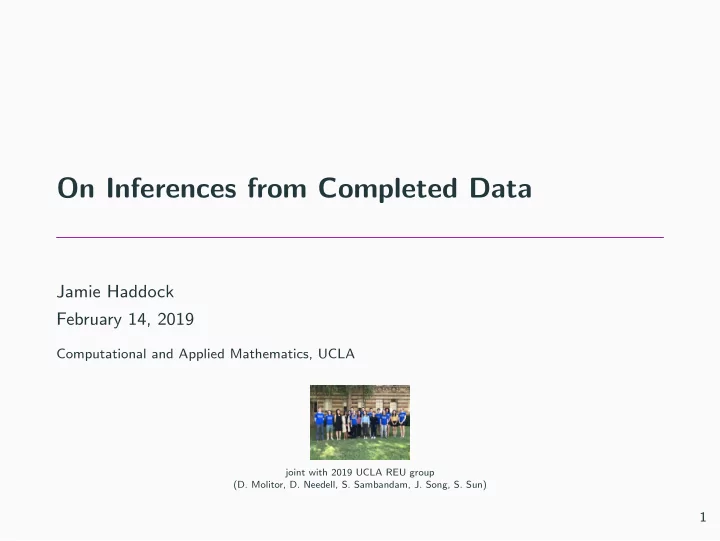 On Inferences from Completed Data

Jamie Haddock
February 14, 2019

Computational and Applied Mathematics, UCLA

joint with 2019 UCLA REU group
(D. Molitor, D. Needell, S. Sambandam, J. Song, S. Sun)

1